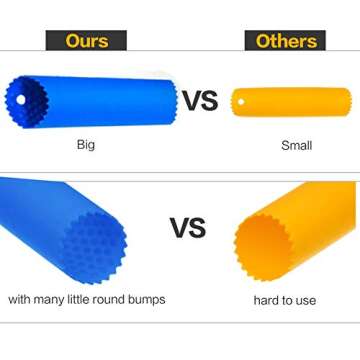 Ours

Others

VS

Big

Small

VS

with many little round bumps

hard to use